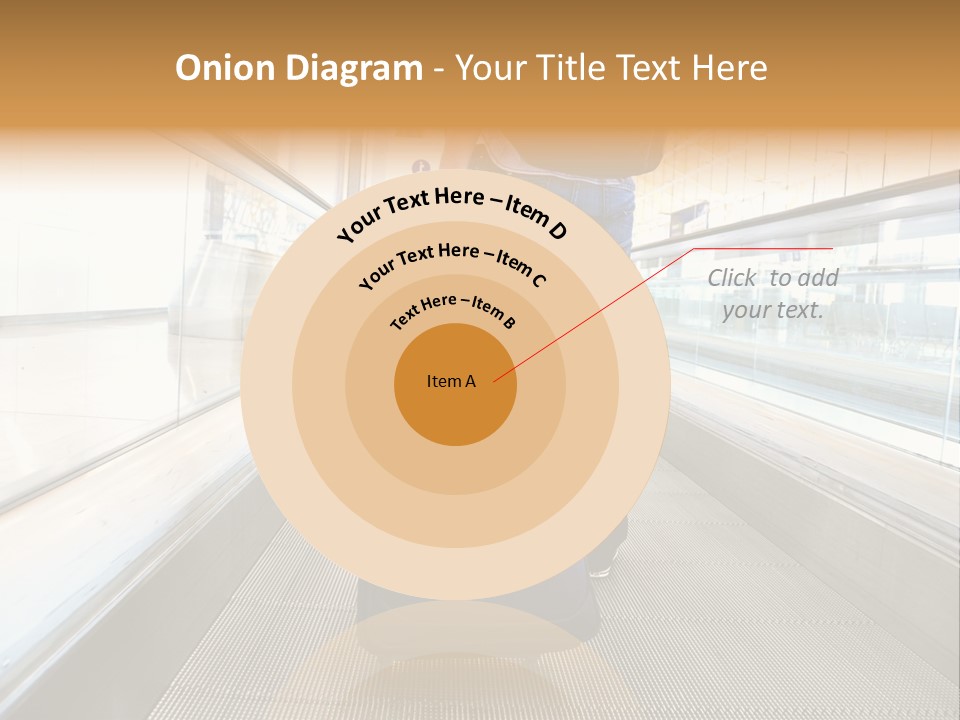 Onion Diagram - Your Title Text Here

Your Text Here – Item D

Your Text Here – Item C

Text Here – Item B

Item A

Click to add your text.